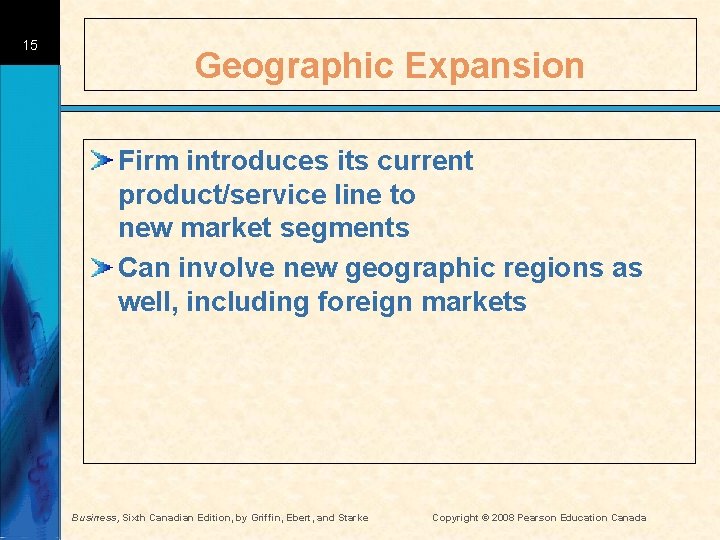 15

Geographic Expansion

Firm introduces its current product/service line to new market segments

Can involve new geographic regions as well, including foreign markets

Business, Sixth Canadian Edition, by Griffin, Ebert, and Starke

Copyright © 2008 Pearson Education Canada